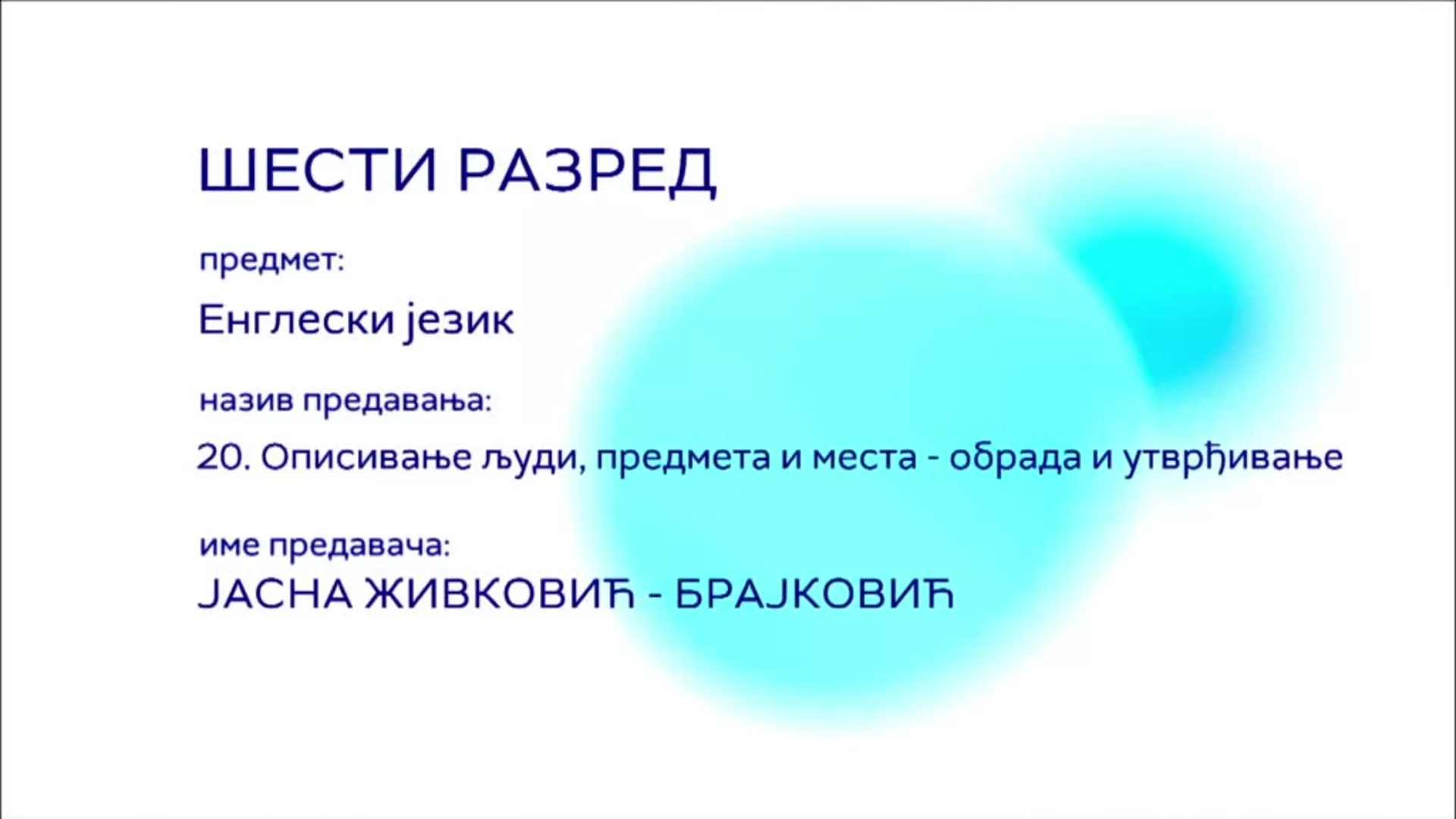 ШЕСТИ РАЗРЕД

предмет:

Енглески језик

назив предавања:

20. Описивање људи, предмета и места - обрада и утврђивање

име предавача:

ЈАСНА ЖИВКОВИЋ - БРАЈКОВИЋ